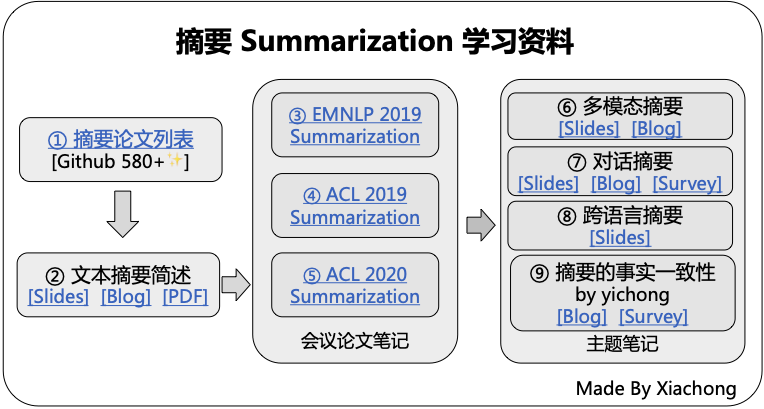 摘要 Summarization 学习资料

① 摘要论文列表
[Github 580+✨]

② 文本摘要简述
[Slides] [Blog] [PDF]

③ EMNLP 2019 Summarization

④ ACL 2019 Summarization

⑤ ACL 2020 Summarization

会议论文笔记

⑥ 多模态摘要
[Slides] [Blog]

⑦ 对话摘要
[Slides] [Blog] [Survey]

⑧ 跨语言摘要
[Slides]

⑨ 摘要的事实一致性 by yichong
[Blog] [Survey]

主题笔记

Made By Xiachong